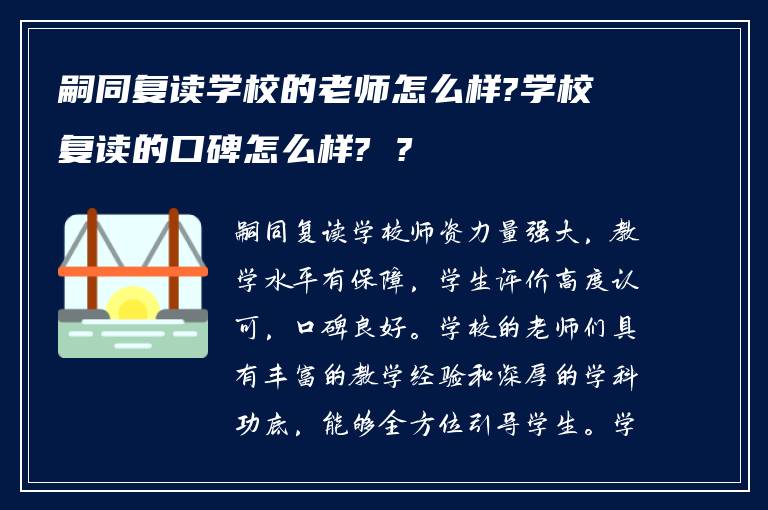 嗣同复读学校的老师怎么样?学校复读的口碑怎么样? ?

嗣同复读学校师资力量强大，教学水平有保障，学生评价高度认可，口碑良好。学校的老师们具有丰富的教学经验和深厚的学科功底，能够全方位引导学生。学